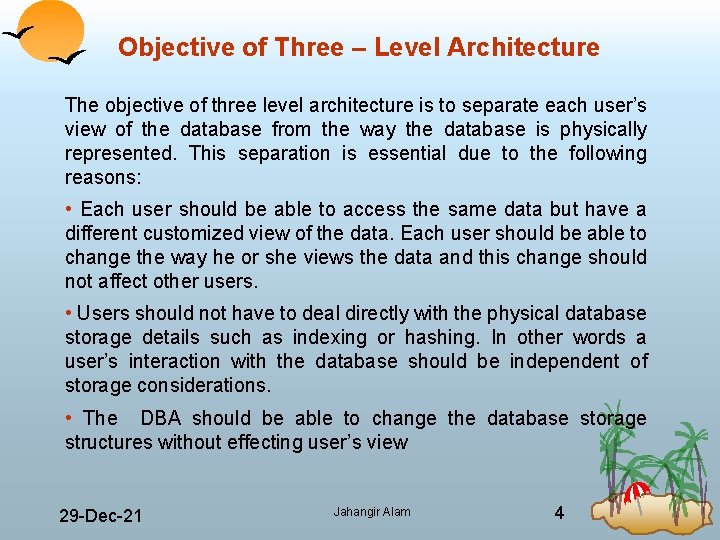 Objective of Three – Level Architecture

The objective of three level architecture is to separate each user's view of the database from the way the database is physically represented. This separation is essential due to the following reasons:

• Each user should be able to access the same data but have a different customized view of the data. Each user should be able to change the way he or she views the data and this change should not affect other users.

• Users should not have to deal directly with the physical database storage details such as indexing or hashing. In other words a user's interaction with the database should be independent of storage considerations.

• The DBA should be able to change the database storage structures without effecting user's view

29-Dec-21

Jahangir Alam

4